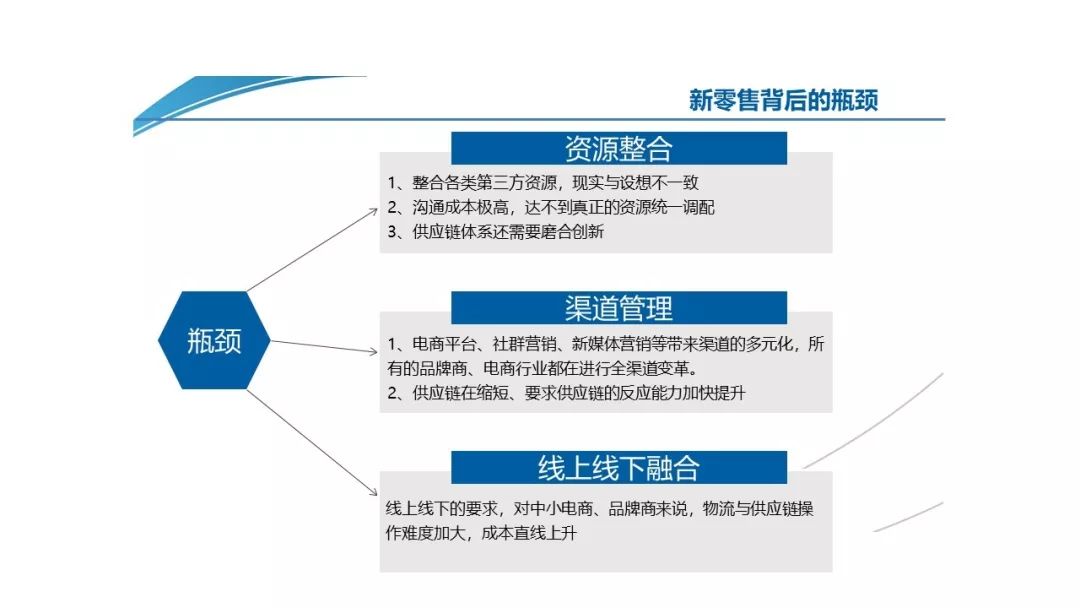 新零售背后的瓶颈

瓶颈

资源整合

1、整合各类第三方资源，现实与设想不一致
2、沟通成本极高，达不到真正的资源统一调配
3、供应链体系还需要磨合创新

渠道管理

1、电商平台、社群营销、新媒体营销等带来渠道的多元化，所有的品牌商、电商行业都在进行全渠道变革。
2、供应链在缩短、要求供应链的反应能力加快提升

线上线下融合

线上线下的要求，对中小电商、品牌商来说，物流与供应链操作难度加大，成本直线上升